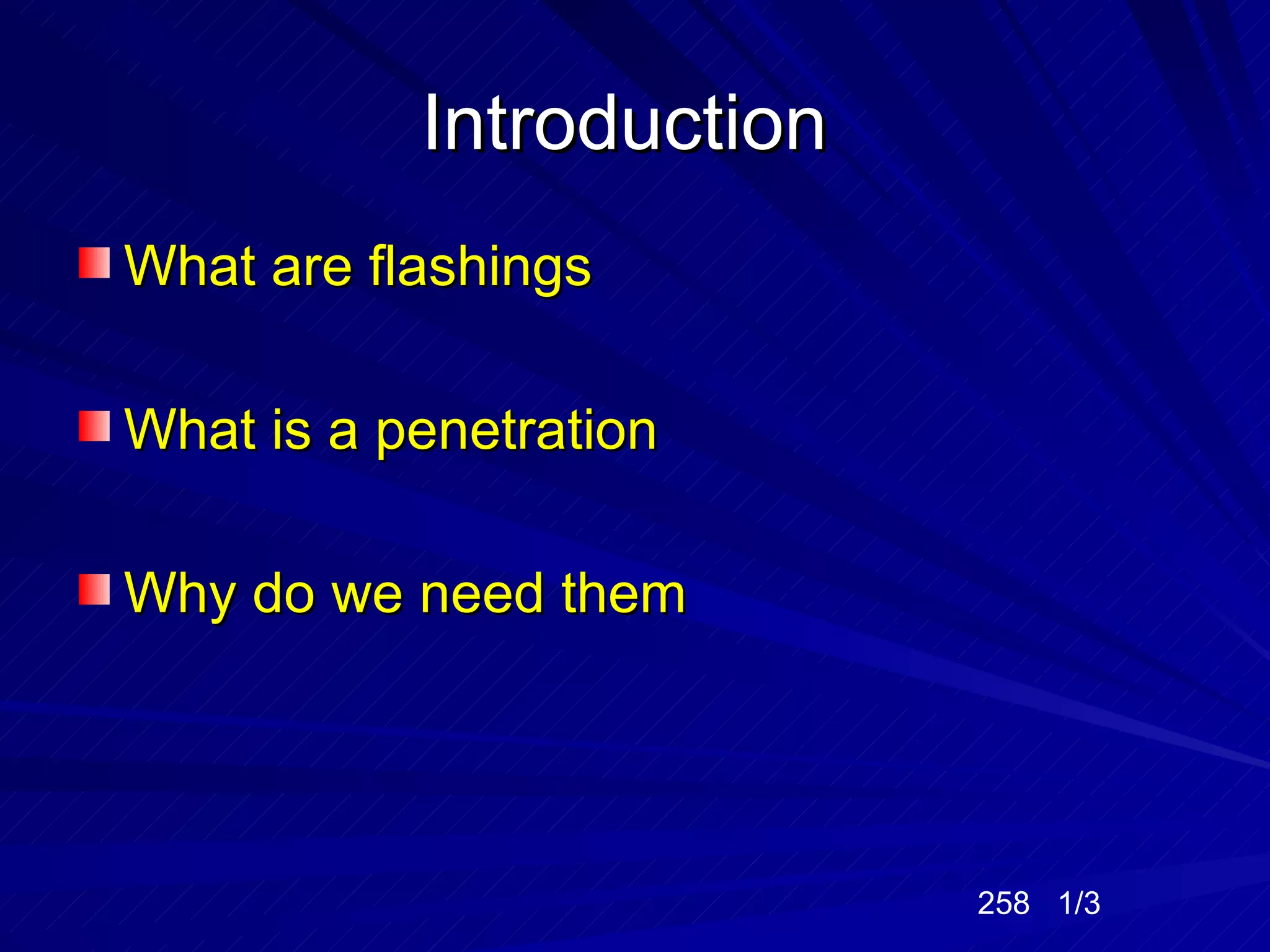 Introduction

What are flashings

What is a penetration

Why do we need them

258 1/3